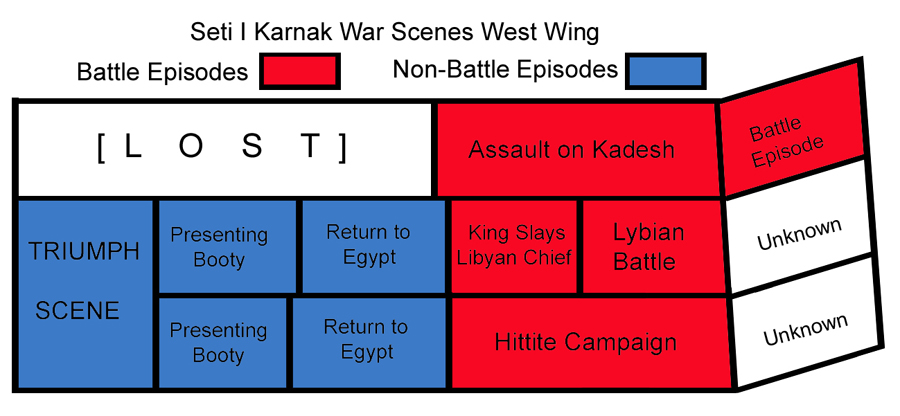 Seti I Karnak War Scenes West Wing

Battle Episodes

Non-Battle Episodes

[ L O S T ]

Assault on Kadesh

Battle Episode

TRIUMPH SCENE

Presenting Booty

Return to Egypt

King Slays Libyan Chief

Lybian Battle

Unknown

Presenting Booty

Return to Egypt

Hittite Campaign

Unknown